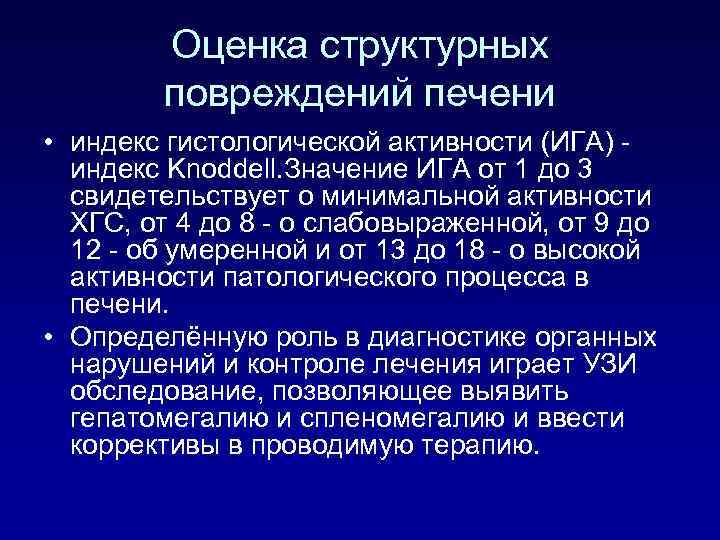 Оценка структурных повреждений печени

• индекс гистологической активности (ИГА) - индекс Knoddell.Значение ИГА от 1 до 3 свидетельствует о минимальной активности ХГС, от 4 до 8 - о слабовыраженной, от 9 до 12 - об умеренной и от 13 до 18 - о высокой активности патологического процесса в печени.

• Определённую роль в диагностике органных нарушений и контроле лечения играет УЗИ обследование, позволяющее выявить гепатомегалию и спленомегалию и ввести коррективы в проводимую терапию.